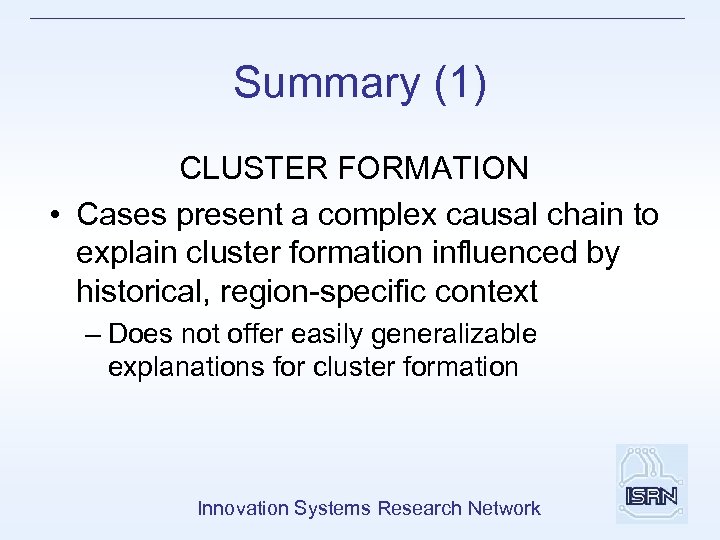 Summary (1)

CLUSTER FORMATION

• Cases present a complex causal chain to explain cluster formation influenced by historical, region-specific context

– Does not offer easily generalizable explanations for cluster formation

Innovation Systems Research Network

ISRN